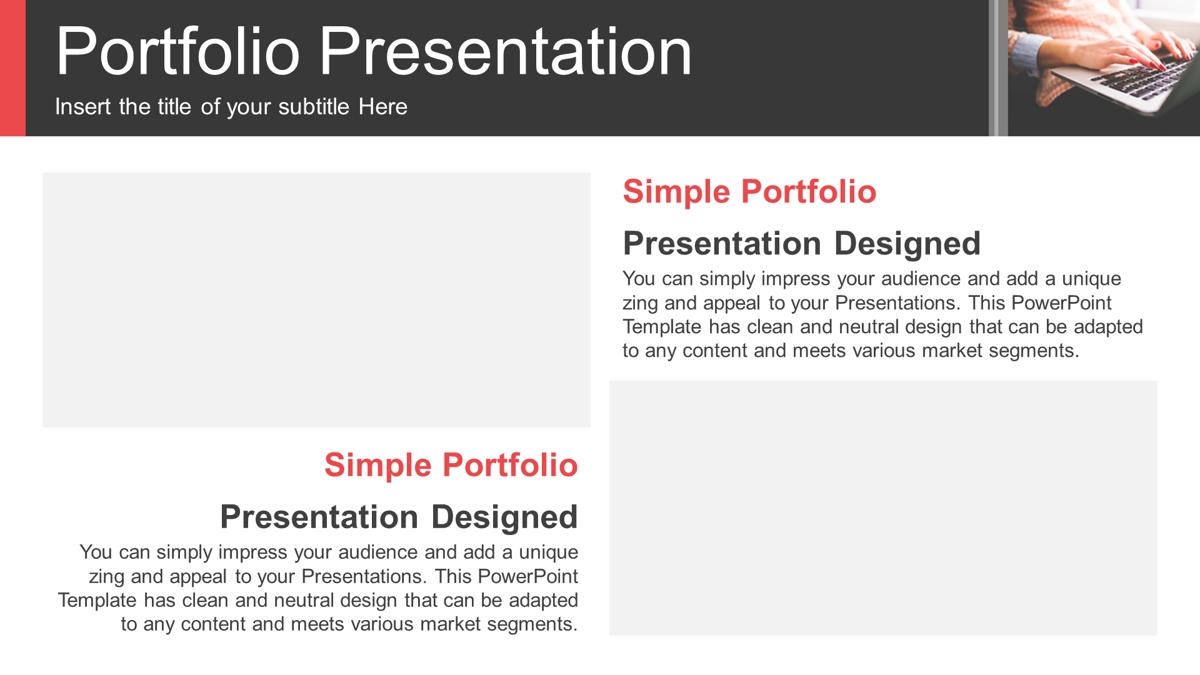 Portfolio Presentation

Insert the title of your subtitle Here

Simple Portfolio

Presentation Designed

You can simply impress your audience and add a unique zing and appeal to your Presentations. This PowerPoint Template has clean and neutral design that can be adapted to any content and meets various market segments.

Simple Portfolio

Presentation Designed

You can simply impress your audience and add a unique zing and appeal to your Presentations. This PowerPoint Template has clean and neutral design that can be adapted to any content and meets various market segments.